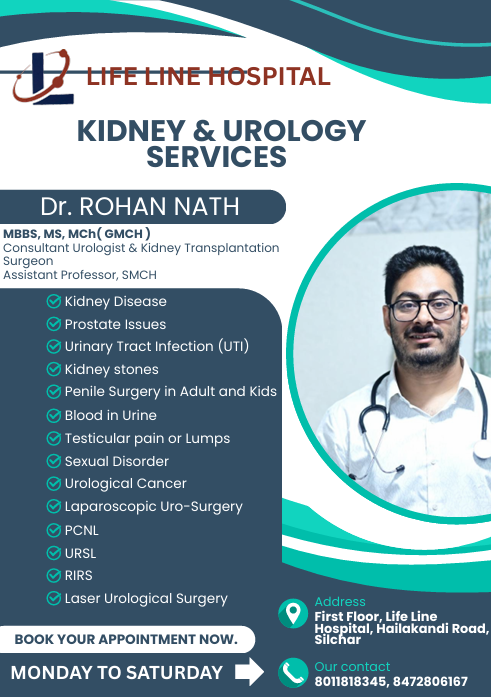 LIFE LINE HOSPITAL

KIDNEY & UROLOGY SERVICES

Dr. ROHAN NATH

MBBS, MS, MCh( GMCH )
Consultant Urologist & Kidney Transplantation Surgeon
Assistant Professor, SMCH

Kidney Disease
Prostate Issues
Urinary Tract Infection (UTI)
Kidney stones
Penile Surgery in Adult and Kids
Blood in Urine
Testicular pain or Lumps
Sexual Disorder
Urological Cancer
Laparoscopic Uro-Surgery
PCNL
URSL
RIRS
Laser Urological Surgery

BOOK YOUR APPOINTMENT NOW.

MONDAY TO SATURDAY

Address
First Floor, Life Line Hospital, Hailakandi Road, Silchar

Our contact
8011818345, 8472806167